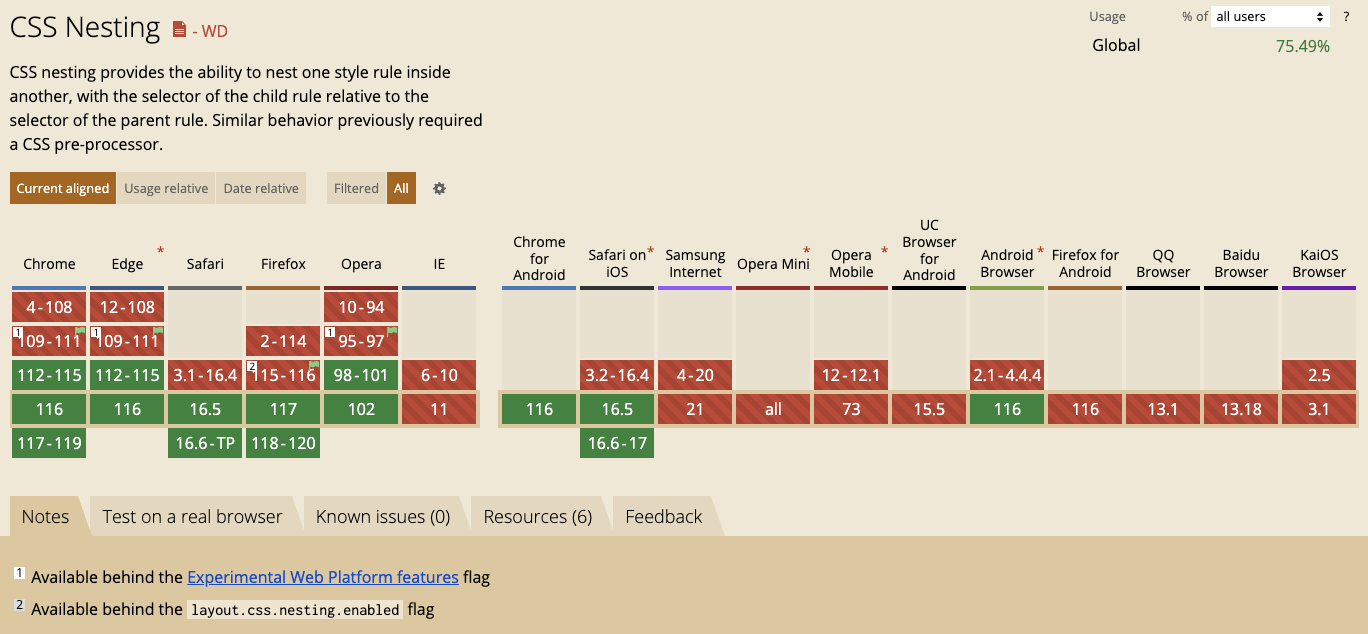 CSS Nesting - WD

Usage % of all users ?
Global 75.49%

CSS nesting provides the ability to nest one style rule inside another, with the selector of the child rule relative to the selector of the parent rule. Similar behavior previously required a CSS pre-processor.

Current aligned Usage relative Date relative Filtered All

| Chrome | Edge * | Safari | Firefox | Opera | IE |
|---|---|---|---|---|---|
| 4-108 | 12-108 | | | 10-94 | |
| 1 109-111 | 1 109-111 | | 2-114 | 1 95-97 | |
| 112-115 | 112-115 | 3.1-16.4 | 2 115-116 | 98-101 | 6-10 |
| 116 | 116 | 16.5 | 117 | 102 | 11 |
| 117-119 | | 16.6-TP | 118-120 | | |

| Chrome for Android | Safari on iOS * | Samsung Internet | Opera Mini * | Opera Mobile * | UC Browser for Android | Android Browser * | Firefox for Android | QQ Browser | Baidu Browser | KaiOS Browser |
|---|---|---|---|---|---|---|---|---|---|---|
| | 3.2-16.4 | 4-20 | | 12-12.1 | | 2.1-4.4.4 | | | | 2.5 |
| 116 | 16.5 | 21 | all | 73 | 15.5 | 116 | 116 | 13.1 | 13.18 | 3.1 |
| | 16.6-17 | | | | | | | | | |

Notes Test on a real browser Known issues (0) Resources (6) Feedback

1 Available behind the Experimental Web Platform features flag
2 Available behind the layout.css.nesting.enabled flag